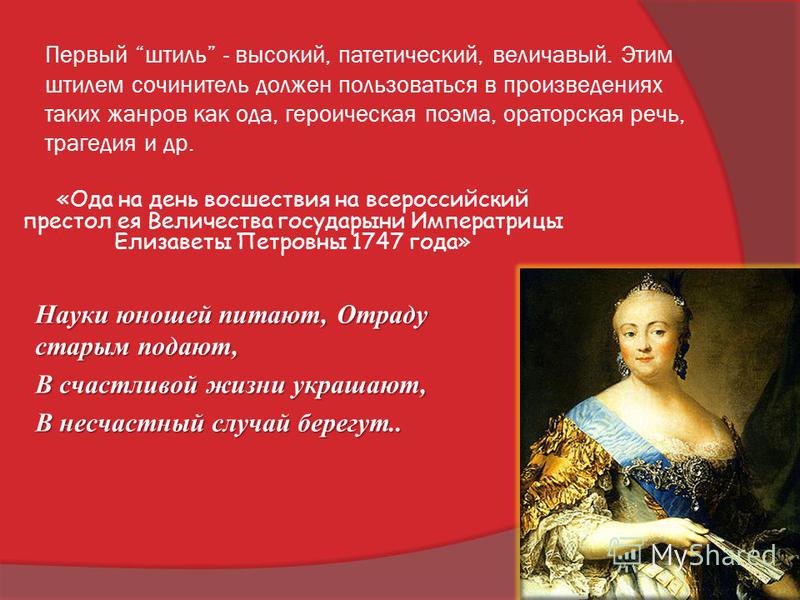 Первый “штиль” - высокий, патетический, величавый. Этим штилем сочинитель должен пользоваться в произведениях таких жанров как ода, героическая поэма, ораторская речь, трагедия и др.

«Ода на день восшествия на всероссийский престол ея Величества государыни Императрицы Елизаветы Петровны 1747 года»

Науки юношей питают, Отраду старым подают,
В счастливой жизни украшают,
В несчастный случай берегут..

MyShared